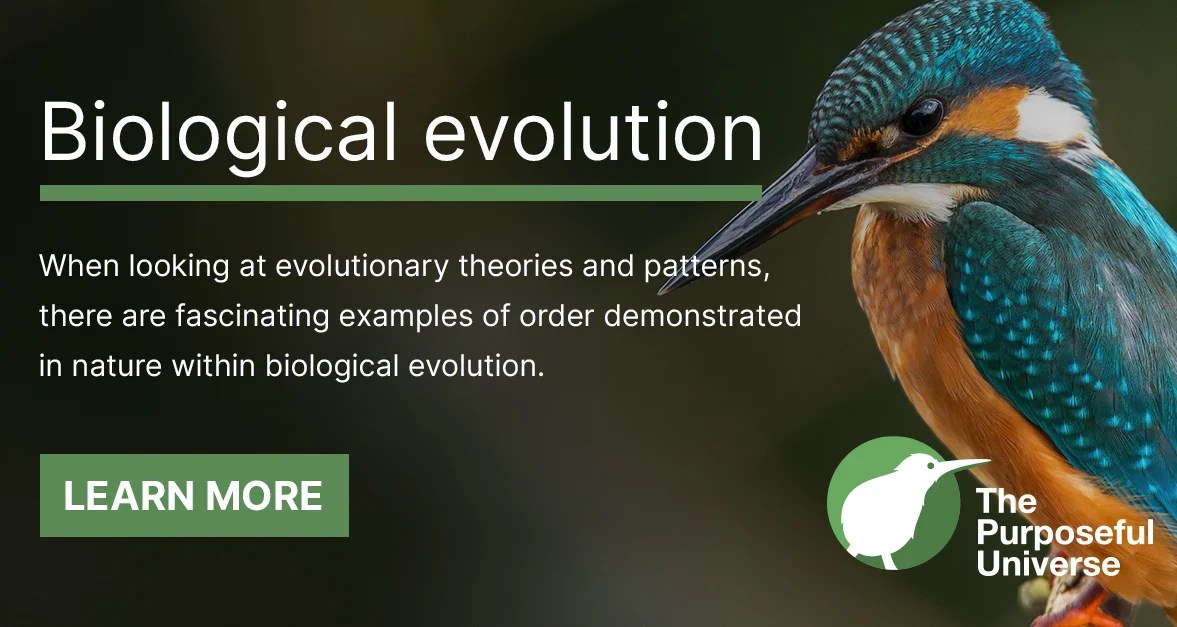 Biological evolution

When looking at evolutionary theories and patterns, there are fascinating examples of order demonstrated in nature within biological evolution.

LEARN MORE

The Purposeful Universe